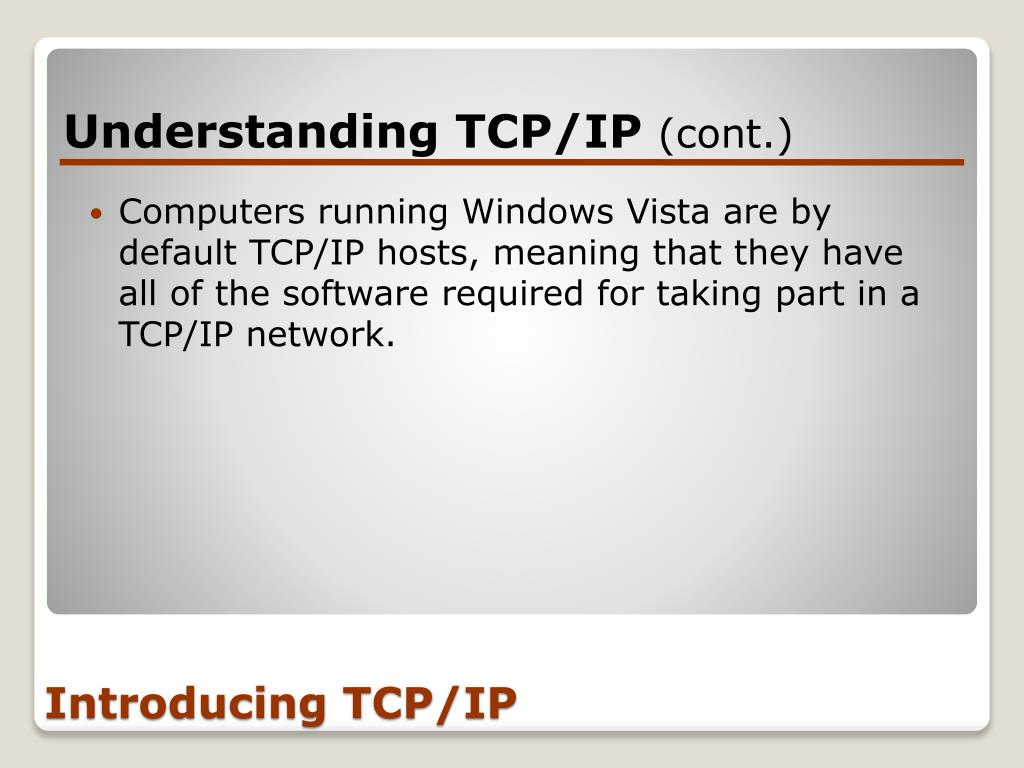 Understanding TCP/IP (cont.)

• Computers running Windows Vista are by default TCP/IP hosts, meaning that they have all of the software required for taking part in a TCP/IP network.

Introducing TCP/IP